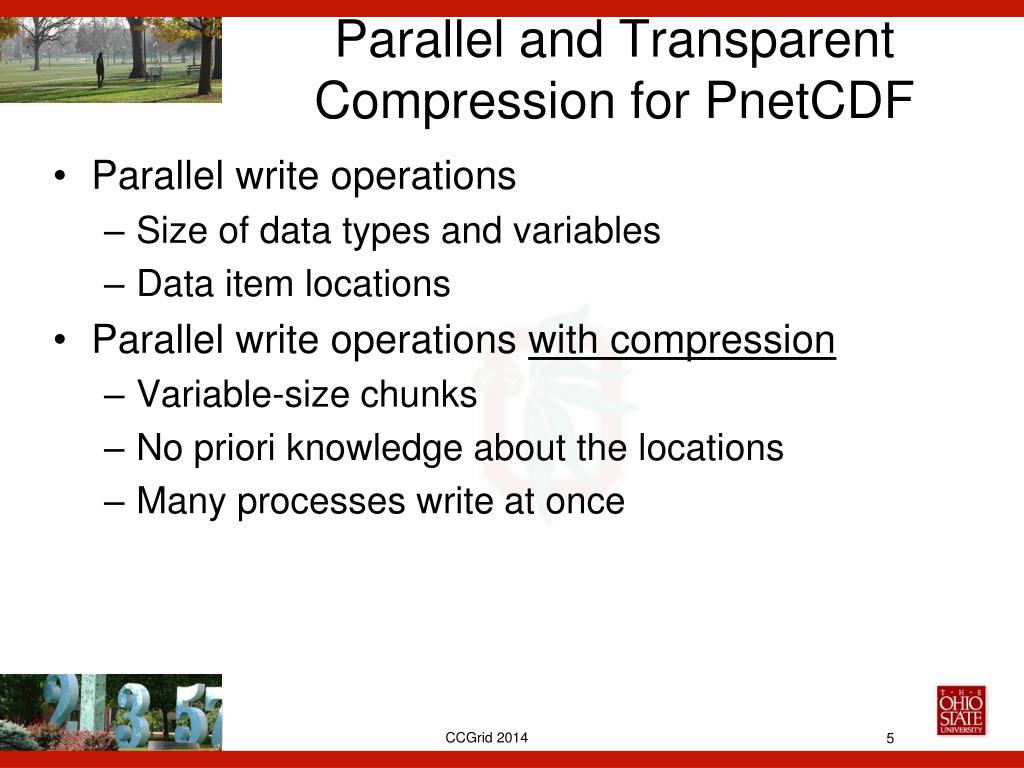 Parallel and Transparent Compression for PnetCDF

• Parallel write operations
– Size of data types and variables
– Data item locations
• Parallel write operations with compression
– Variable-size chunks
– No priori knowledge about the locations
– Many processes write at once

CCGrid 2014

5

THE OHIO STATE UNIVERSITY